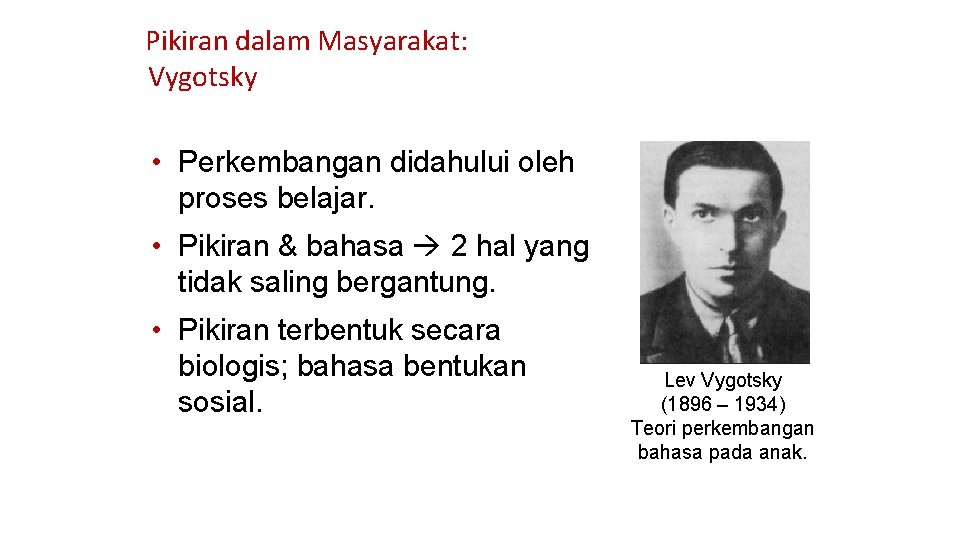 Pikiran dalam Masyarakat:
Vygotsky

• Perkembangan didahului oleh proses belajar.
• Pikiran & bahasa → 2 hal yang tidak saling bergantung.
• Pikiran terbentuk secara biologis; bahasa bentukan sosial.

Lev Vygotsky
(1896 – 1934)
Teori perkembangan bahasa pada anak.